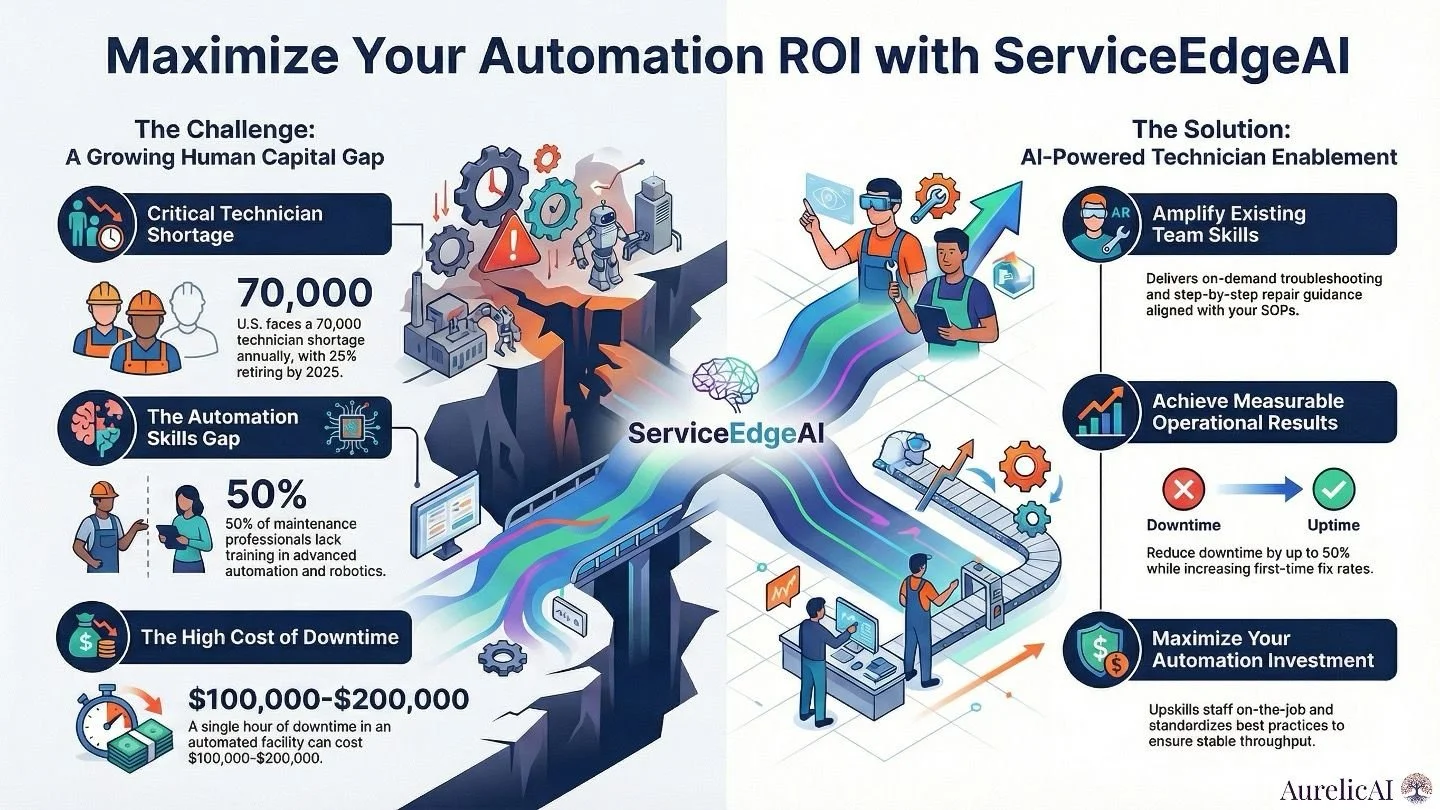 Maximize Your Automation ROI with ServiceEdgeAI

The Challenge:
A Growing Human Capital Gap

Critical Technician Shortage

70,000
U.S. faces a 70,000 technician shortage annually, with 25% retiring by 2025.

The Automation Skills Gap

50%
50% of maintenance professionals lack training in advanced automation and robotics.

The High Cost of Downtime

$100,000-$200,000
A single hour of downtime in an automated facility can cost $100,000-$200,000.

ServiceEdgeAI

The Solution:
AI-Powered Technician Enablement

AR

Amplify Existing Team Skills

Delivers on-demand troubleshooting and step-by-step repair guidance aligned with your SOPs.

Achieve Measurable Operational Results

Downtime
Uptime

Reduce downtime by up to 50% while increasing first-time fix rates.

Maximize Your Automation Investment

Upskills staff on-the-job and standardizes best practices to ensure stable throughput.

AurelicAI